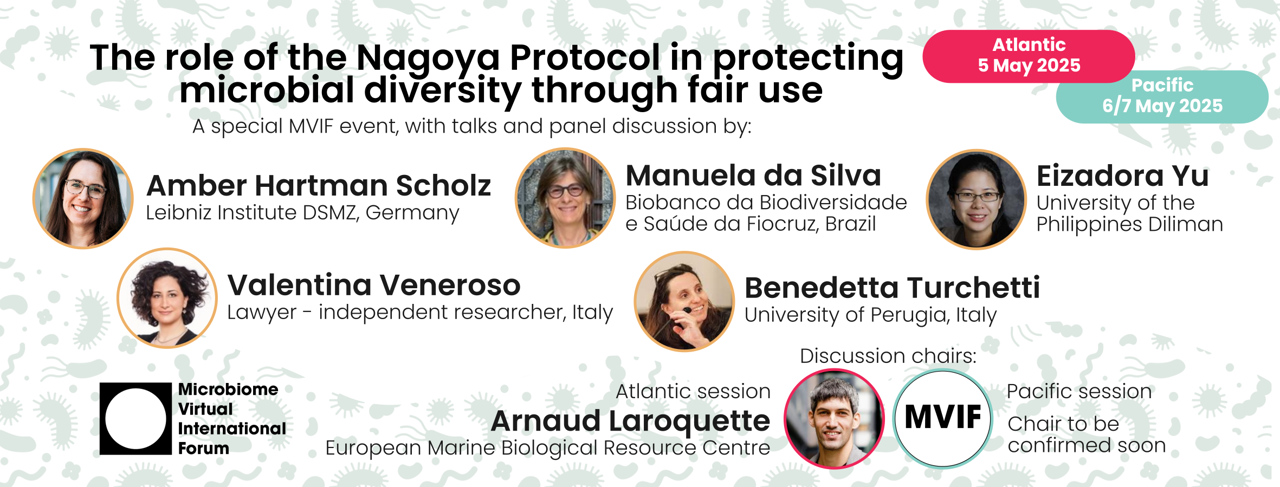 The role of the Nagoya Protocol in protecting microbial diversity through fair use

Atlantic
5 May 2025

Pacific
6/7 May 2025

A special MVIF event, with talks and panel discussion by:

Amber Hartman Scholz
Leibniz Institute DSMZ, Germany

Manuela da Silva
Biobanco da Biodiversidade e Saúde da Fiocruz, Brazil

Eizadora Yu
University of the Philippines Diliman

Valentina Veneroso
Lawyer - independent researcher, Italy

Benedetta Turchetti
University of Perugia, Italy

Microbiome Virtual International Forum

Discussion chairs:

Atlantic session
Arnaud Laroquette
European Marine Biological Resource Centre

MVIF

Pacific session
Chair to be confirmed soon